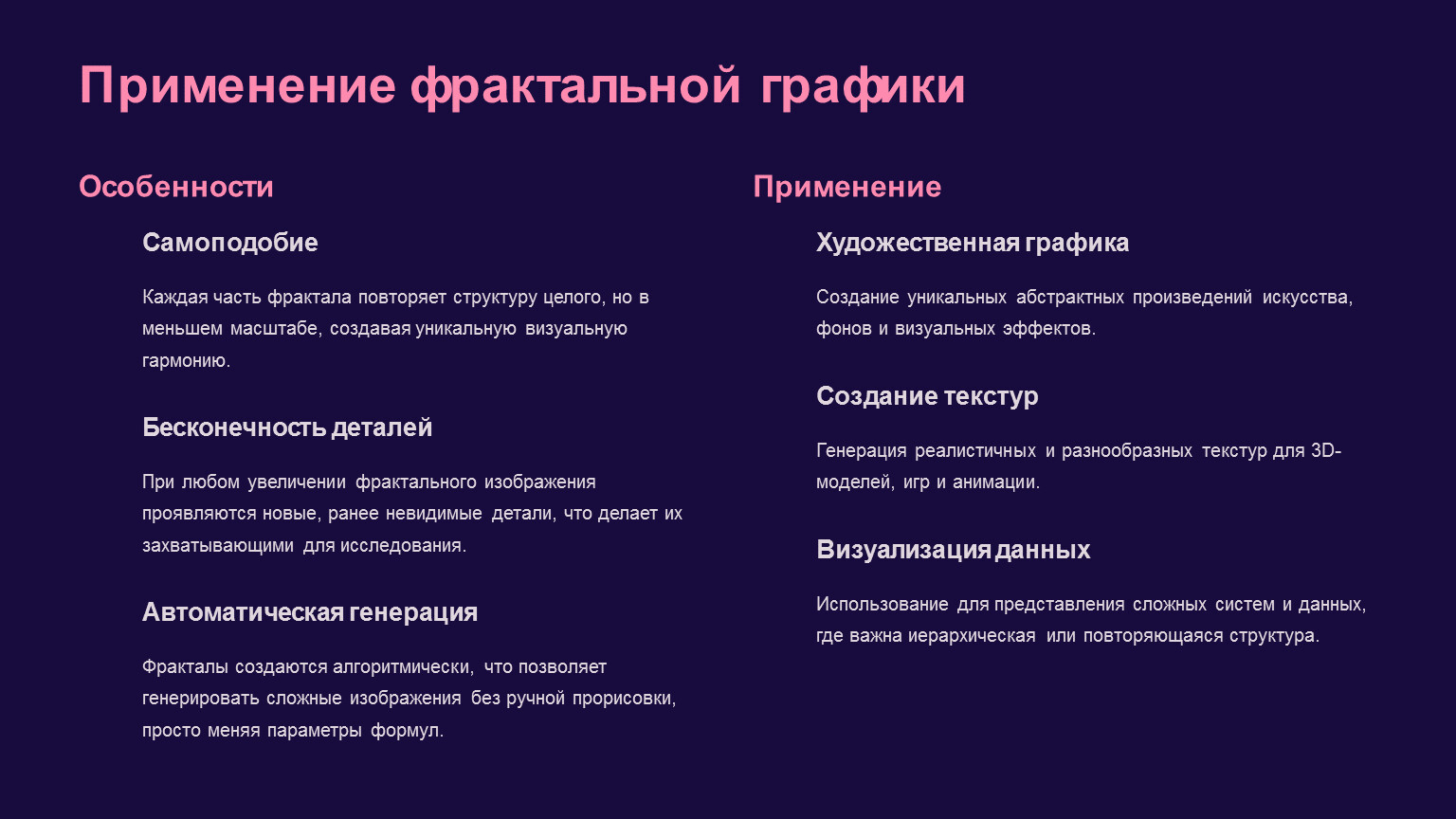 Применение фрактальной графики

Особенности

Самоподобие

Каждая часть фрактала повторяет структуру целого, но в меньшем масштабе, создавая уникальную визуальную гармонию.

Бесконечность деталей

При любом увеличении фрактального изображения проявляются новые, ранее невидимые детали, что делает их захватывающими для исследования.

Автоматическая генерация

Фракталы создаются алгоритмически, что позволяет генерировать сложные изображения без ручной прорисовки, просто меняя параметры формул.

Применение

Художественная графика

Создание уникальных абстрактных произведений искусства, фонов и визуальных эффектов.

Создание текстур

Генерация реалистичных и разнообразных текстур для 3D-моделей, игр и анимации.

Визуализация данных

Использование для представления сложных систем и данных, где важна иерархическая или повторяющаяся структура.